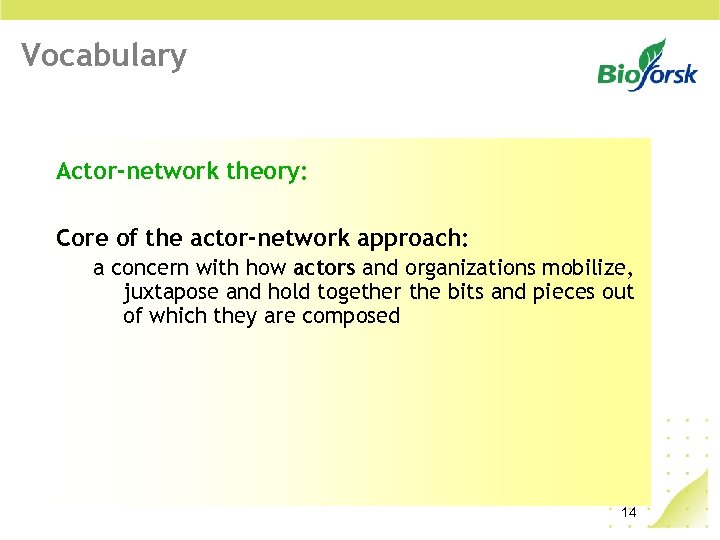 Vocabulary

Bioforsk

Actor-network theory:

Core of the actor-network approach:

a concern with how actors and organizations mobilize, juxtapose and hold together the bits and pieces out of which they are composed

14